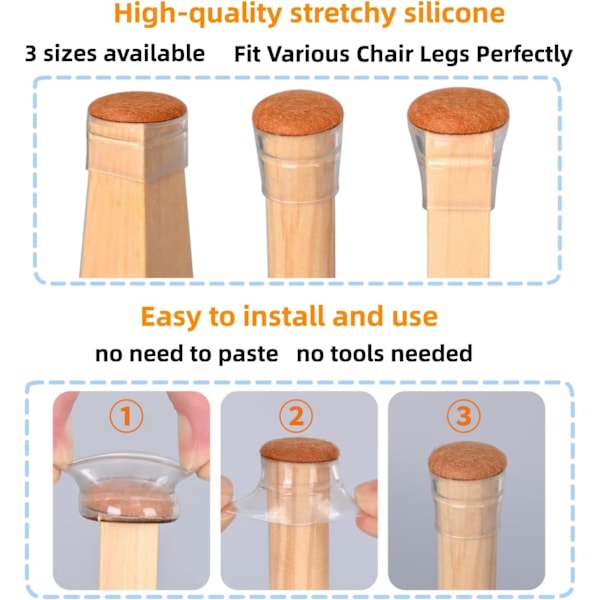 High-quality stretchy silicone

3 sizes available   Fit Various Chair Legs Perfectly

Easy to install and use

no need to paste   no tools needed

①

②

③